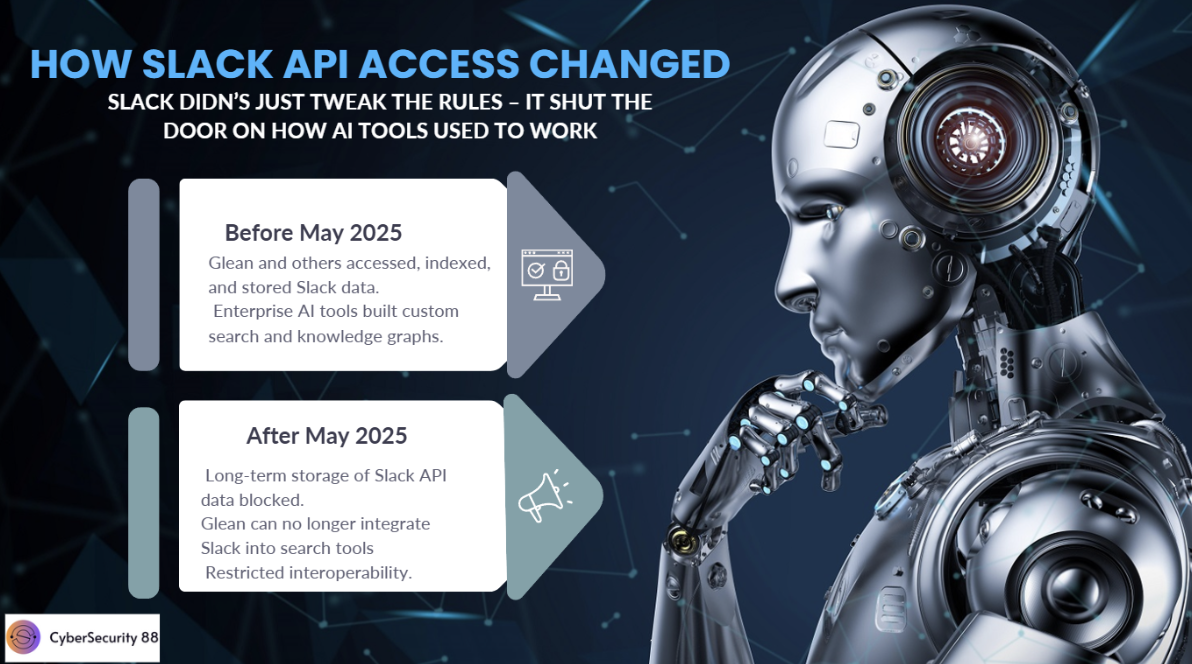 HOW SLACK API ACCESS CHANGED

SLACK DIDN'S JUST TWEAK THE RULES – IT SHUT THE DOOR ON HOW AI TOOLS USED TO WORK

Before May 2025

Glean and others accessed, indexed, and stored Slack data.
Enterprise AI tools built custom search and knowledge graphs.

After May 2025

Long-term storage of Slack API data blocked.
Glean can no longer integrate Slack into search tools
Restricted interoperability.

CyberSecurity 88